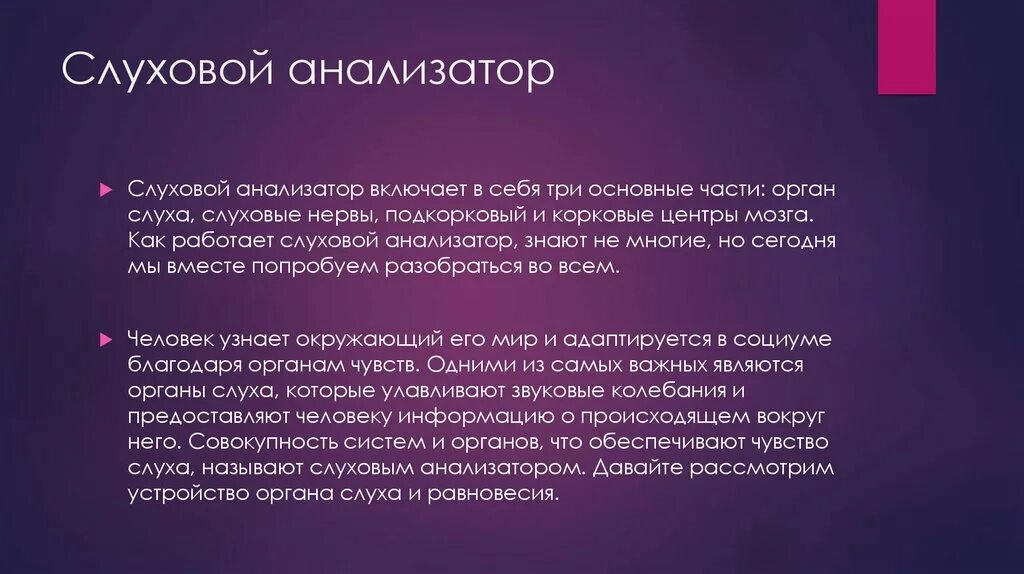 Слуховой анализатор

Слуховой анализатор включает в себя три основные части: орган слуха, слуховые нервы, подкорковый и корковые центры мозга. Как работает слуховой анализатор, знают не многие, но сегодня мы вместе попробуем разобраться во всем.

Человек узнает окружающий его мир и адаптируется в социуме благодаря органам чувств. Одними из самых важных являются органы слуха, которые улавливают звуковые колебания и предоставляют человеку информацию о происходящем вокруг него. Совокупность систем и органов, что обеспечивают чувство слуха, называют слуховым анализатором. Давайте рассмотрим устройство органа слуха и равновесия.